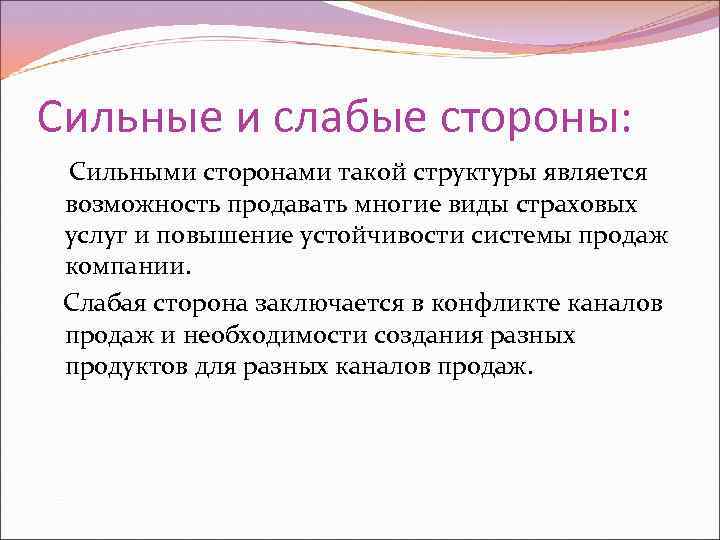 Сильные и слабые стороны:

Сильными сторонами такой структуры является возможность продавать многие виды страховых услуг и повышение устойчивости системы продаж компании.

Слабая сторона заключается в конфликте каналов продаж и необходимости создания разных продуктов для разных каналов продаж.